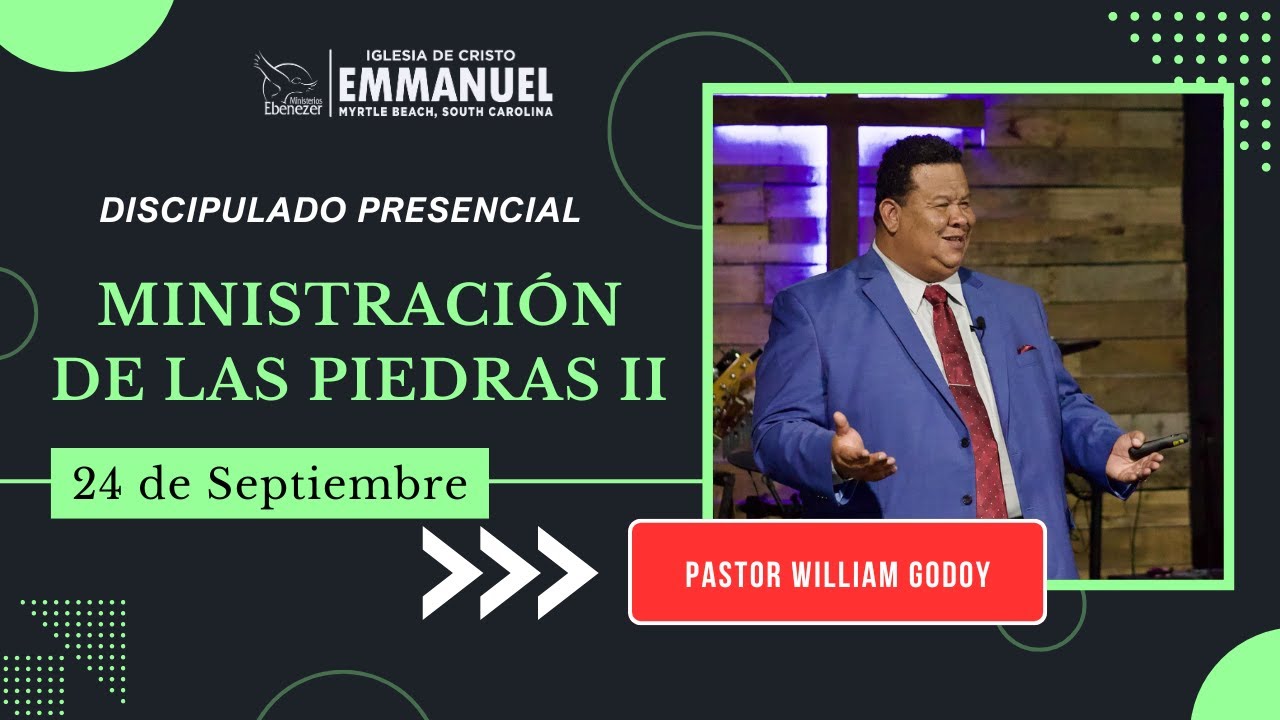 Ministerios Ebenezer

IGLESIA DE CRISTO
EMMANUEL
MYRTLE BEACH, SOUTH CAROLINA

DISCIPULADO PRESENCIAL

MINISTRACIÓN DE LAS PIEDRAS II

24 de Septiembre

PASTOR WILLIAM GODOY